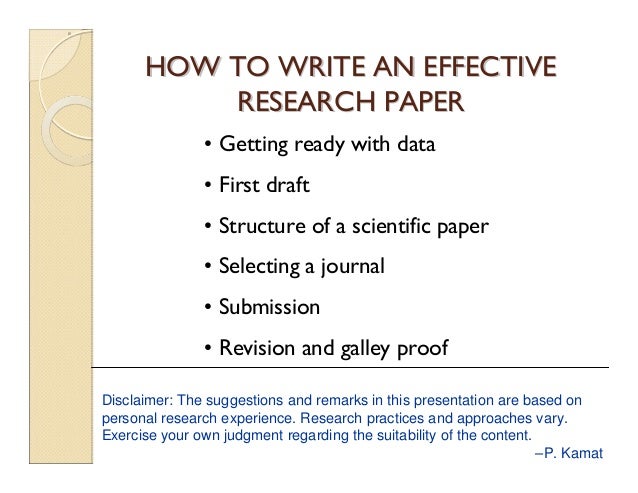 HOW TO WRITE AN EFFECTIVE RESEARCH PAPER

• Getting ready with data
• First draft
• Structure of a scientific paper
• Selecting a journal
• Submission
• Revision and galley proof

Disclaimer: The suggestions and remarks in this presentation are based on personal research experience. Research practices and approaches vary. Exercise your own judgment regarding the suitability of the content.

–P. Kamat